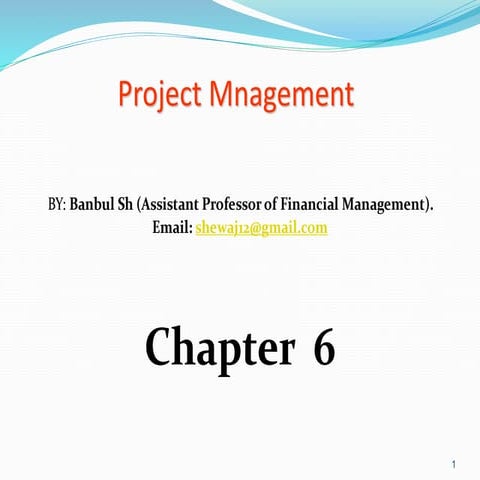 Project Mnagement

BY: Banbul Sh (Assistant Professor of Financial Management).
Email: shewaj12@gmail.com

Chapter 6

1